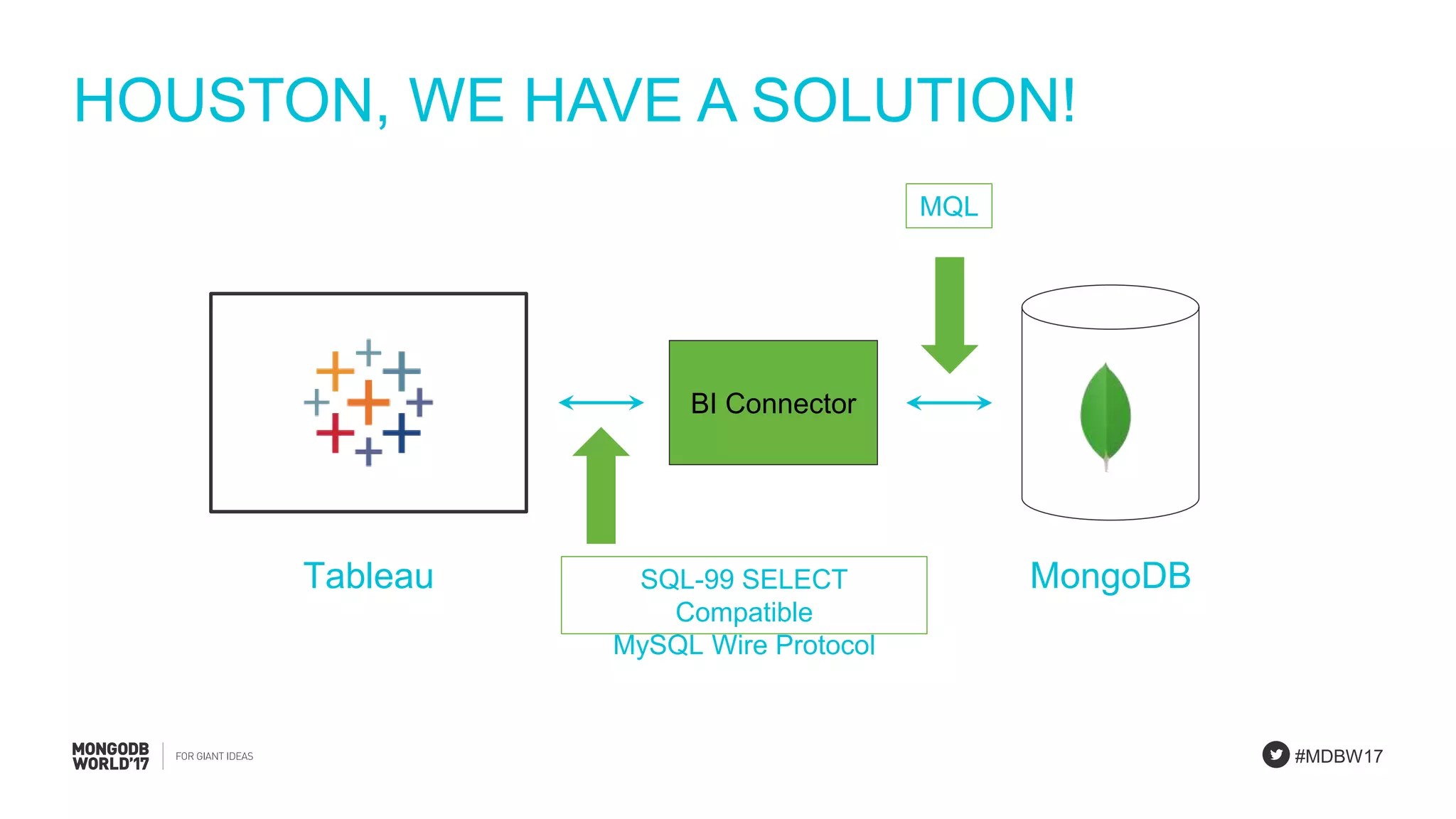 HOUSTON, WE HAVE A SOLUTION!

MQL

BI Connector

Tableau

SQL-99 SELECT Compatible MySQL Wire Protocol

MongoDB

MONGODB WORLD'17

FOR GIANT IDEAS

#MDBW17